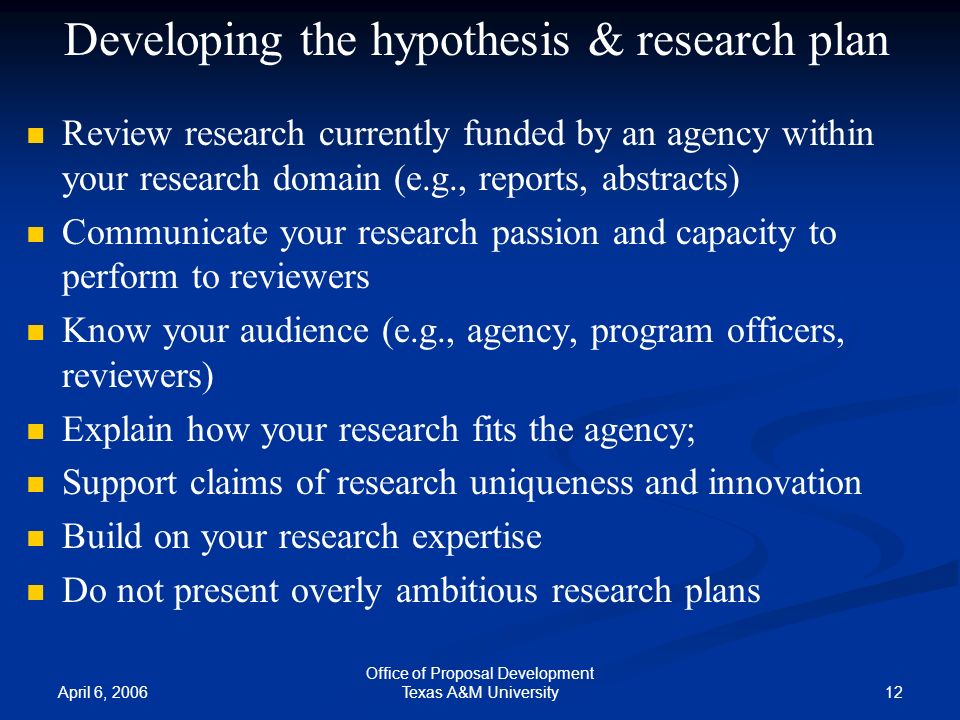 Developing the hypothesis & research plan

- Review research currently funded by an agency within your research domain (e.g., reports, abstracts)
- Communicate your research passion and capacity to perform to reviewers
- Know your audience (e.g., agency, program officers, reviewers)
- Explain how your research fits the agency;
- Support claims of research uniqueness and innovation
- Build on your research expertise
- Do not present overly ambitious research plans

April 6, 2006

Office of Proposal Development
Texas A&M University

12